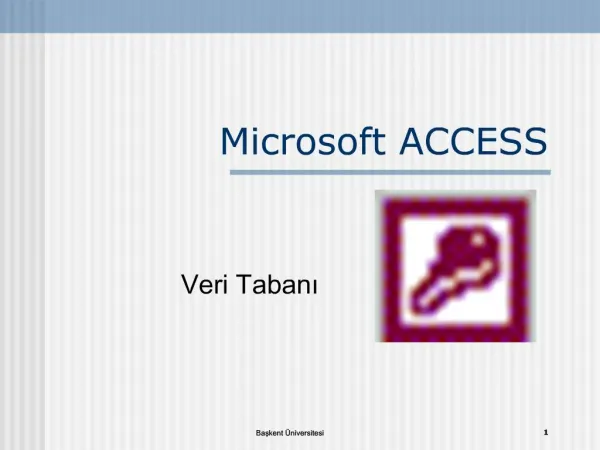 Microsoft ACCESS

Veri Tabanı

Başkent Üniversitesi

1